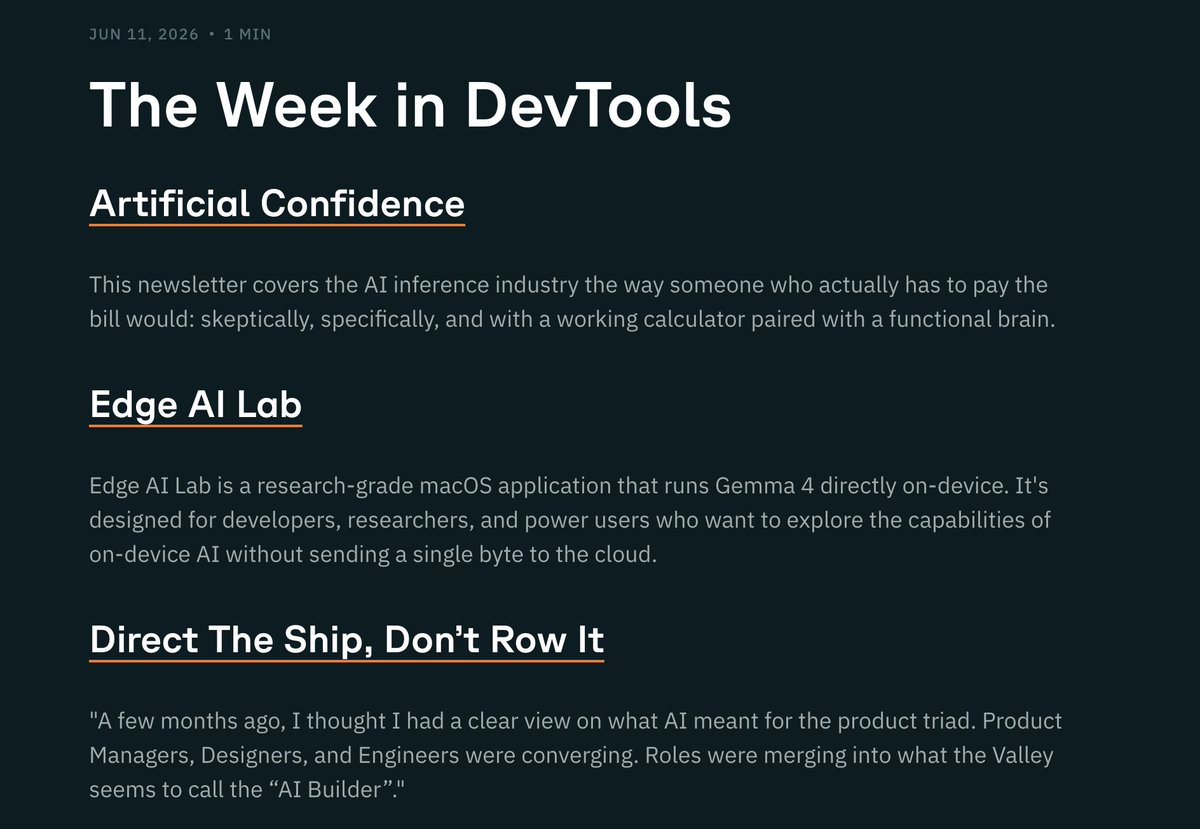 JUN 11, 2026 • 1 MIN

The Week in DevTools

Artificial Confidence

This newsletter covers the AI inference industry the way someone who actually has to pay the bill would: skeptically, specifically, and with a working calculator paired with a functional brain.

Edge AI Lab

Edge AI Lab is a research-grade macOS application that runs Gemma 4 directly on-device. It's designed for developers, researchers, and power users who want to explore the capabilities of on-device AI without sending a single byte to the cloud.

Direct The Ship, Don’t Row It

"A few months ago, I thought I had a clear view on what AI meant for the product triad. Product Managers, Designers, and Engineers were converging. Roles were merging into what the Valley seems to call the “AI Builder”."